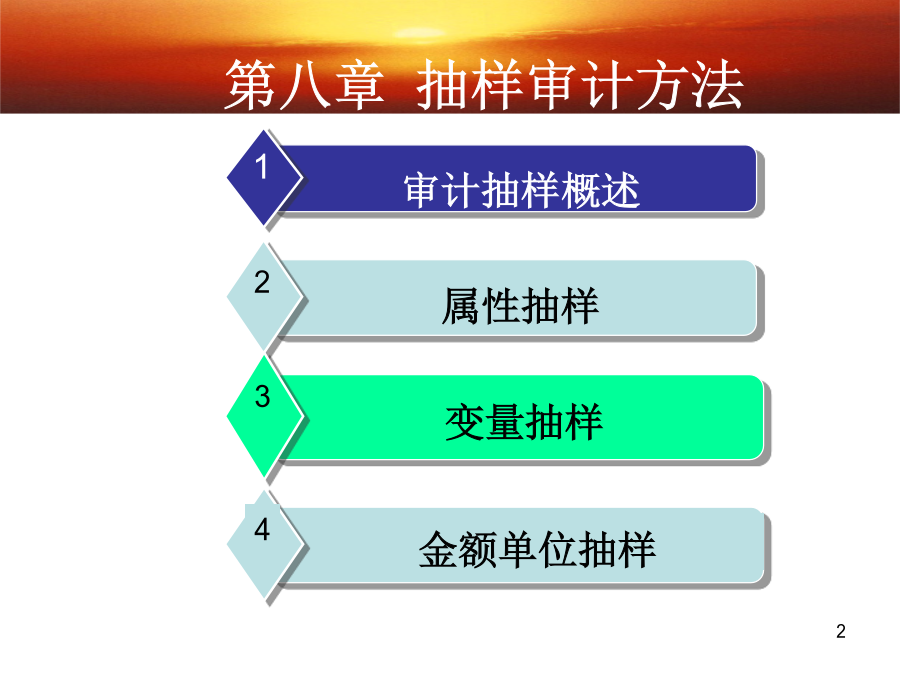 第八章 抽样审计方法

1
审计抽样概述

2
属性抽样

3
变量抽样

4
金额单位抽样

2